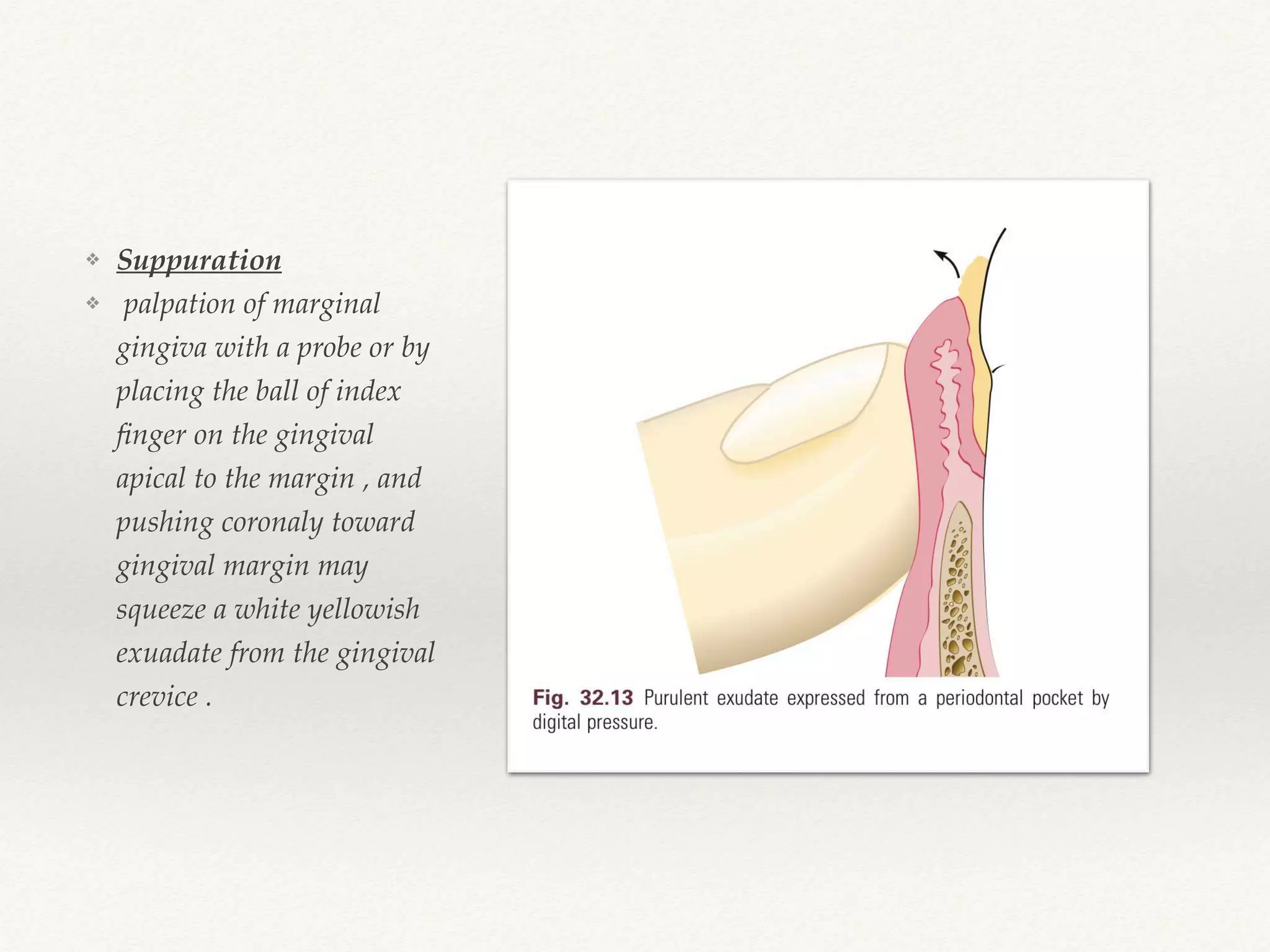 ❖ Suppuration

❖ palpation of marginal gingiva with a probe or by placing the ball of index finger on the gingival apical to the margin , and pushing coronaly toward gingival margin may squeeze a white yellowish exuadate from the gingival crevice .

Fig. 32.13 Purulent exudate expressed from a periodontal pocket by digital pressure.